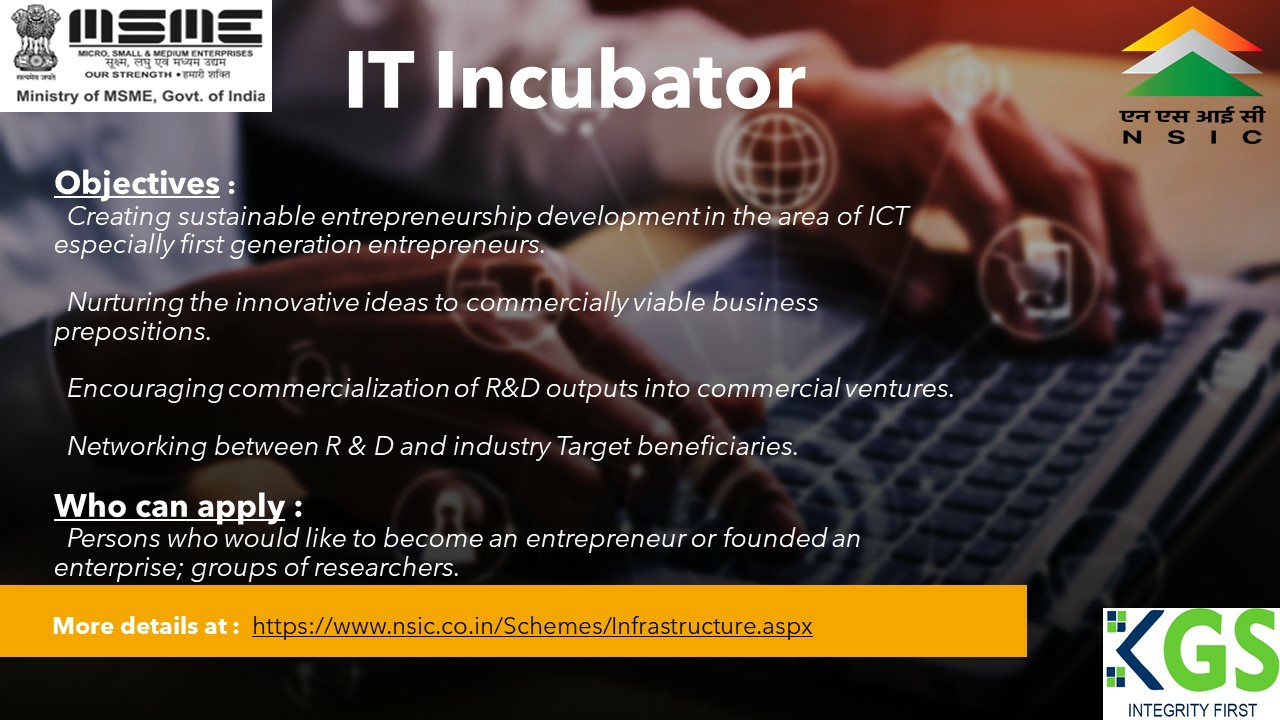 सत्यमेव जयते
MSME
MICRO, SMALL & MEDIUM ENTERPRISES
सूक्ष्म, लघु एवं मध्यम उद्यम
OUR STRENGTH • हमारी शक्ति
Ministry of MSME, Govt. of India

IT Incubator

एन एस आई सी
N S I C

Objectives :
Creating sustainable entrepreneurship development in the area of ICT especially first generation entrepreneurs.

Nurturing the innovative ideas to commercially viable business prepositions.

Encouraging commercialization of R&D outputs into commercial ventures.

Networking between R & D and industry Target beneficiaries.

Who can apply :
Persons who would like to become an entrepreneur or founded an enterprise; groups of researchers.

More details at : https://www.nsic.co.in/Schemes/Infrastructure.aspx

KGS
INTEGRITY FIRST